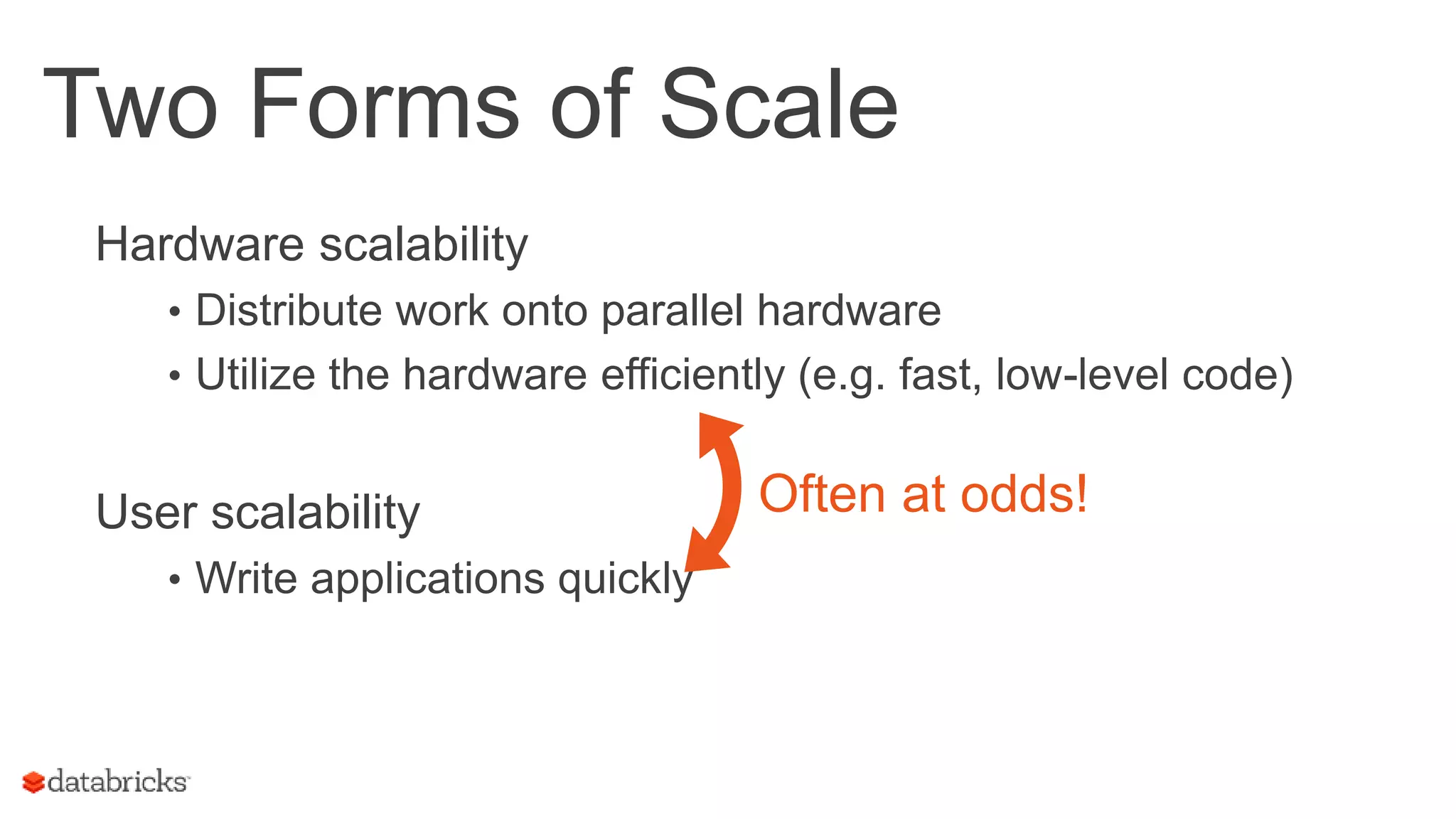 Two Forms of Scale

Hardware scalability

• Distribute work onto parallel hardware

• Utilize the hardware efficiently (e.g. fast, low-level code)

Often at odds!

User scalability

• Write applications quickly

databricks